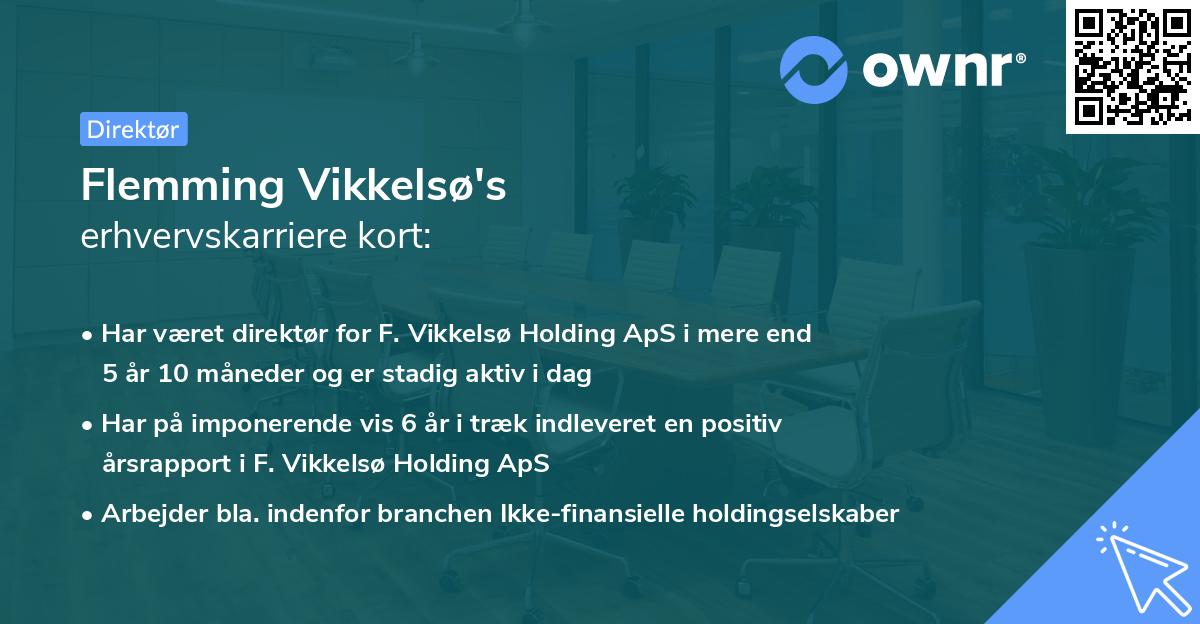 ownr®

Direktør

Flemming Vikkelsø's
erhvervskarriere kort:

• Har været direktør for F. Vikkelsø Holding ApS i mere end 5 år 10 måneder og er stadig aktiv i dag
• Har på imponerende vis 6 år i træk indleveret en positiv årsrapport i F. Vikkelsø Holding ApS
• Arbejder bla. indenfor branchen Ikke-finansielle holdingselskaber